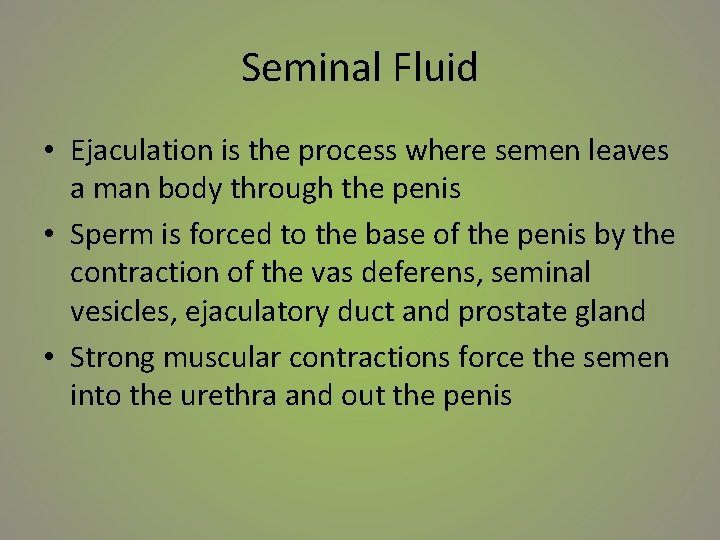 Seminal Fluid

• Ejaculation is the process where semen leaves a man body through the penis
• Sperm is forced to the base of the penis by the contraction of the vas deferens, seminal vesicles, ejaculatory duct and prostate gland
• Strong muscular contractions force the semen into the urethra and out the penis